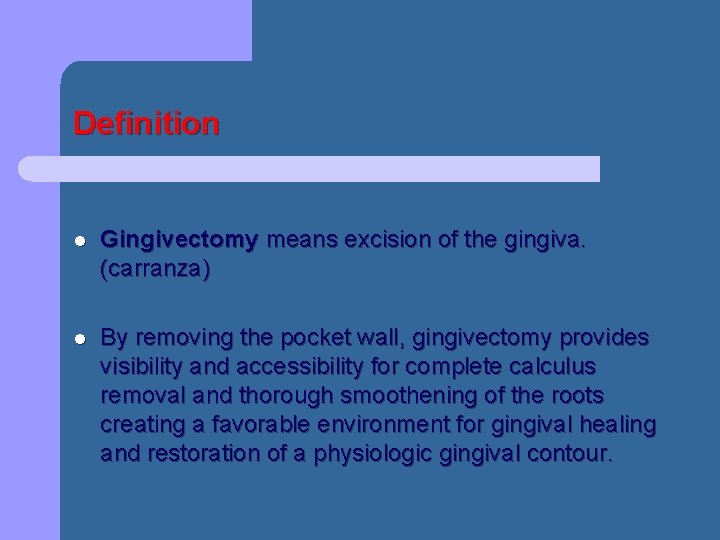 Definition

• Gingivectomy means excision of the gingiva. (carranza)

• By removing the pocket wall, gingivectomy provides visibility and accessibility for complete calculus removal and thorough smoothening of the roots creating a favorable environment for gingival healing and restoration of a physiologic gingival contour.